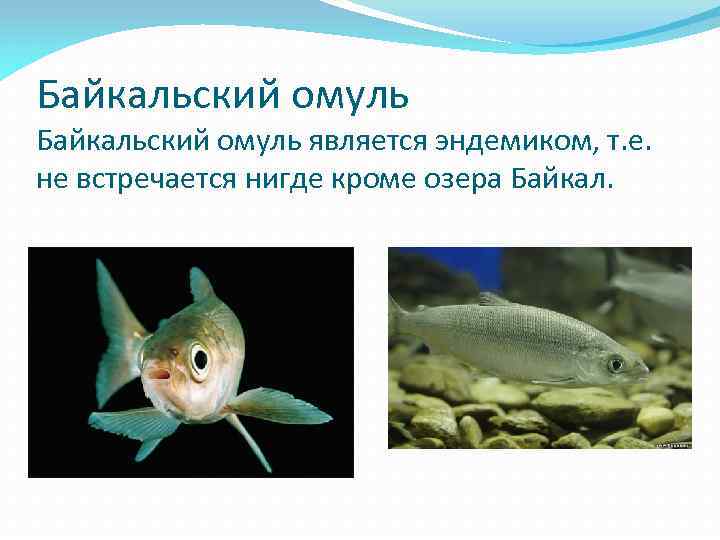 Байкальский омуль

Байкальский омуль является эндемиком, т.е. не встречается нигде кроме озера Байкал.